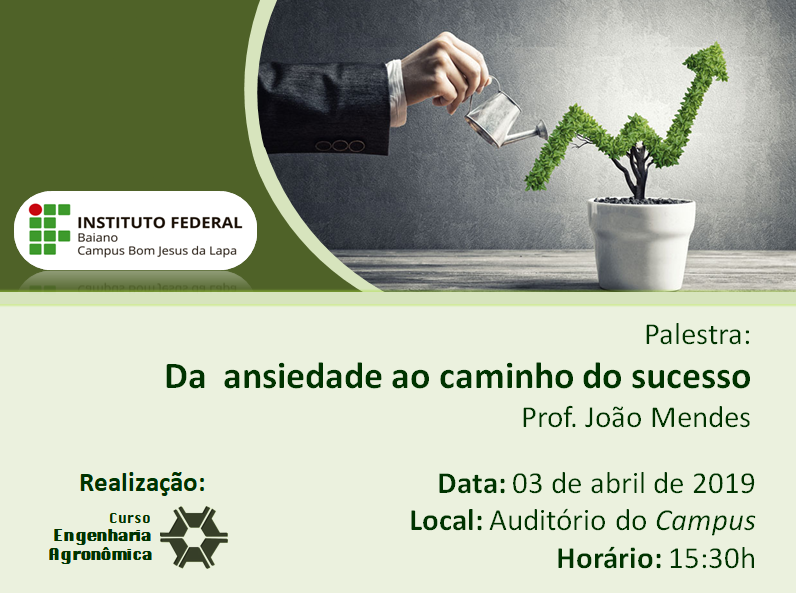 INSTITUTO FEDERAL
Baiano
Campus Bom Jesus da Lapa

Palestra:
Da ansiedade ao caminho do sucesso
Prof. João Mendes

Realização:
Curso
Engenharia
Agronômica

Data: 03 de abril de 2019
Local: Auditório do Campus
Horário: 15:30h